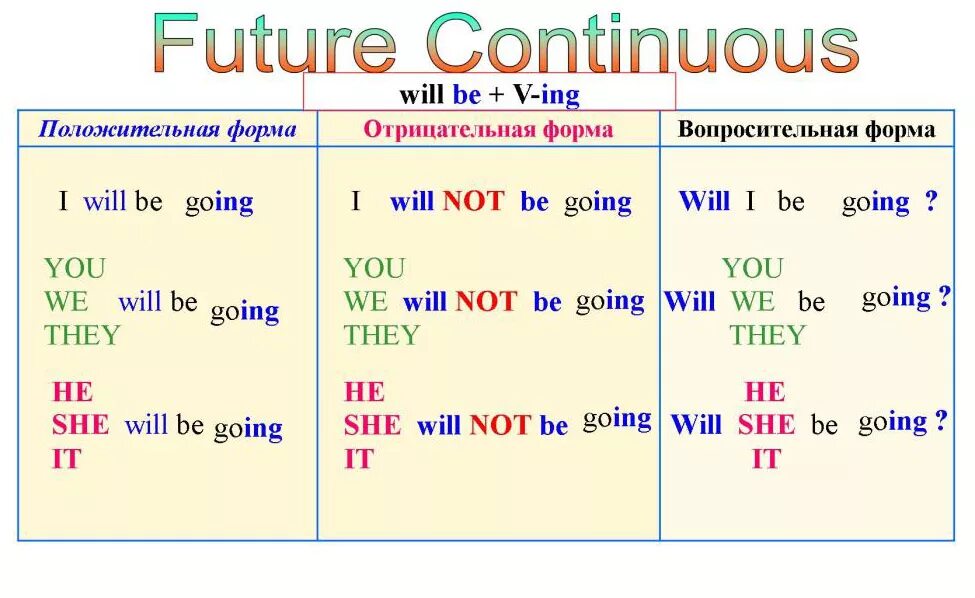 Future Continuous

will be + V-ing

| Положительная форма | Отрицательная форма | Вопросительная форма |
|---|---|---|
| I will be going | I will NOT be going | Will I be going ? |
| YOU WE THEY will be going | YOU WE THEY will NOT be going | Will YOU WE THEY be going ? |
| HE SHE IT will be going | HE SHE IT will NOT be going | Will HE SHE IT be going ? |